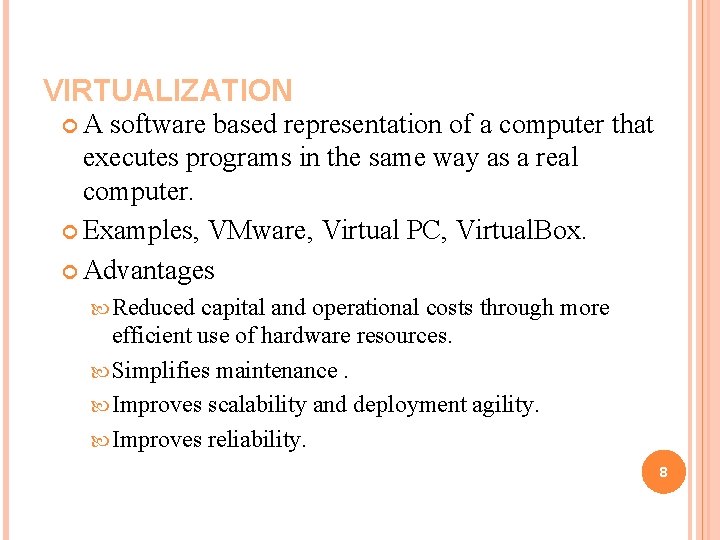 VIRTUALIZATION

A software based representation of a computer that executes programs in the same way as a real computer.

Examples, VMware, Virtual PC, VirtualBox.

Advantages

Reduced capital and operational costs through more efficient use of hardware resources.

Simplifies maintenance .

Improves scalability and deployment agility.

Improves reliability.

8